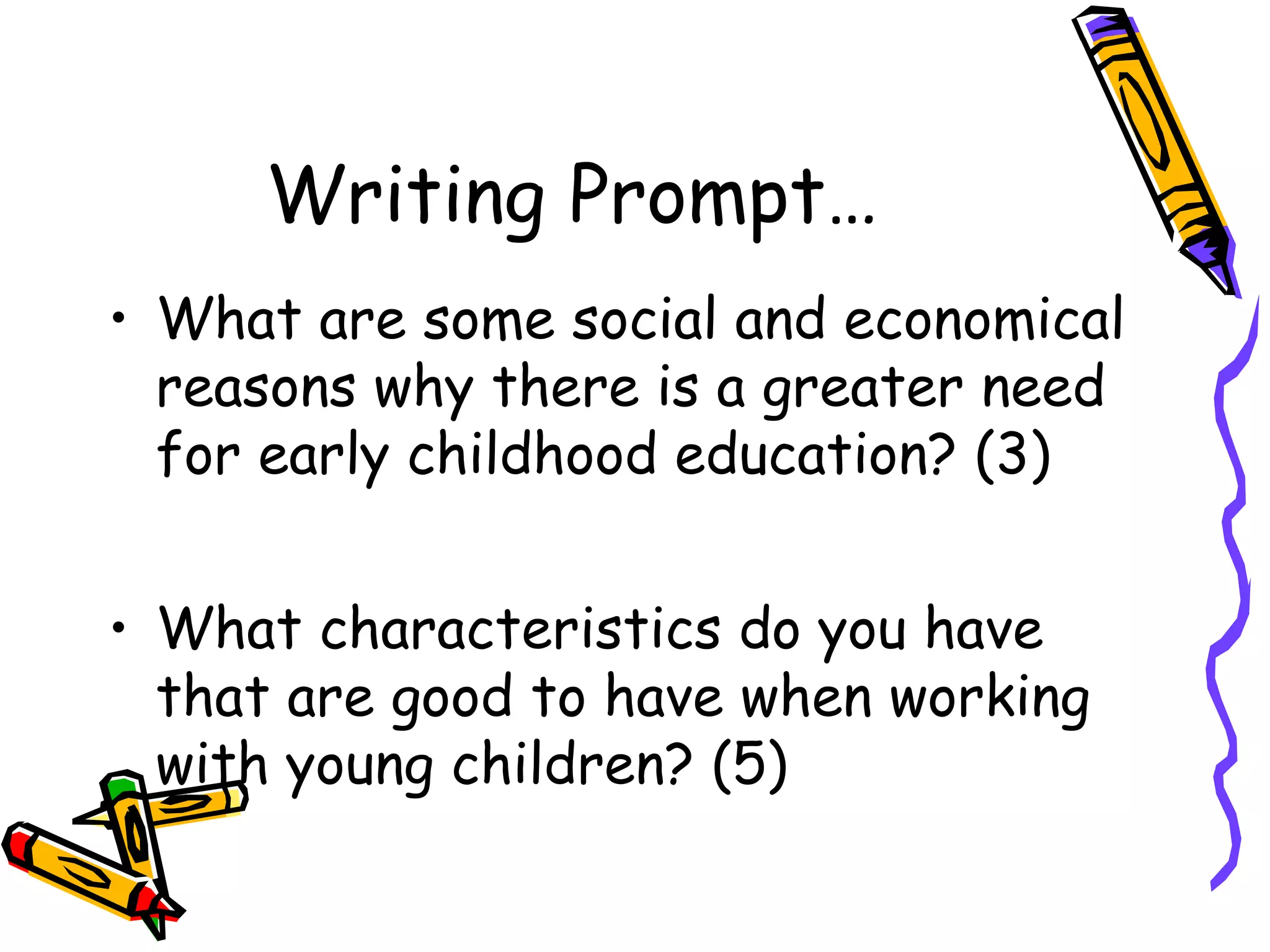 Writing Prompt…

• What are some social and economical reasons why there is a greater need for early childhood education? (3)

• What characteristics do you have that are good to have when working with young children? (5)